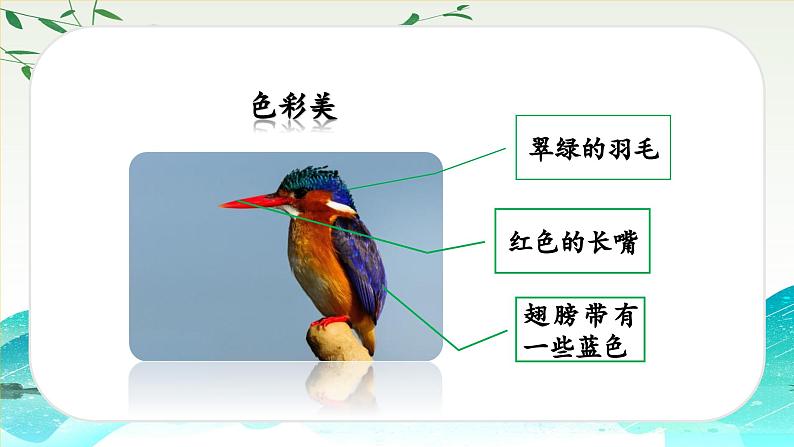 色彩美

翠绿的羽毛

红色的长嘴

翅膀带有一些蓝色